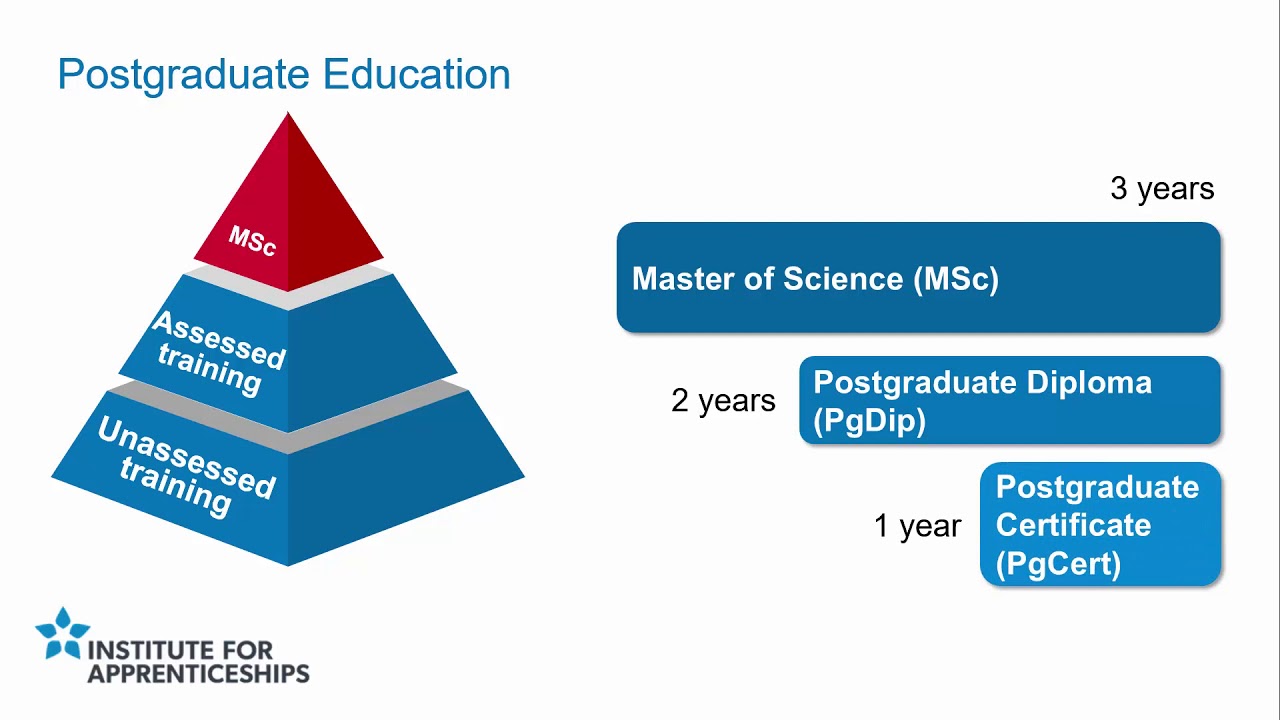 Postgraduate Education

MSc

Assessed training

Unassessed training

3 years

Master of Science (MSc)

2 years

Postgraduate Diploma (PgDip)

1 year

Postgraduate Certificate (PgCert)

INSTITUTE FOR APPRENTICESHIPS